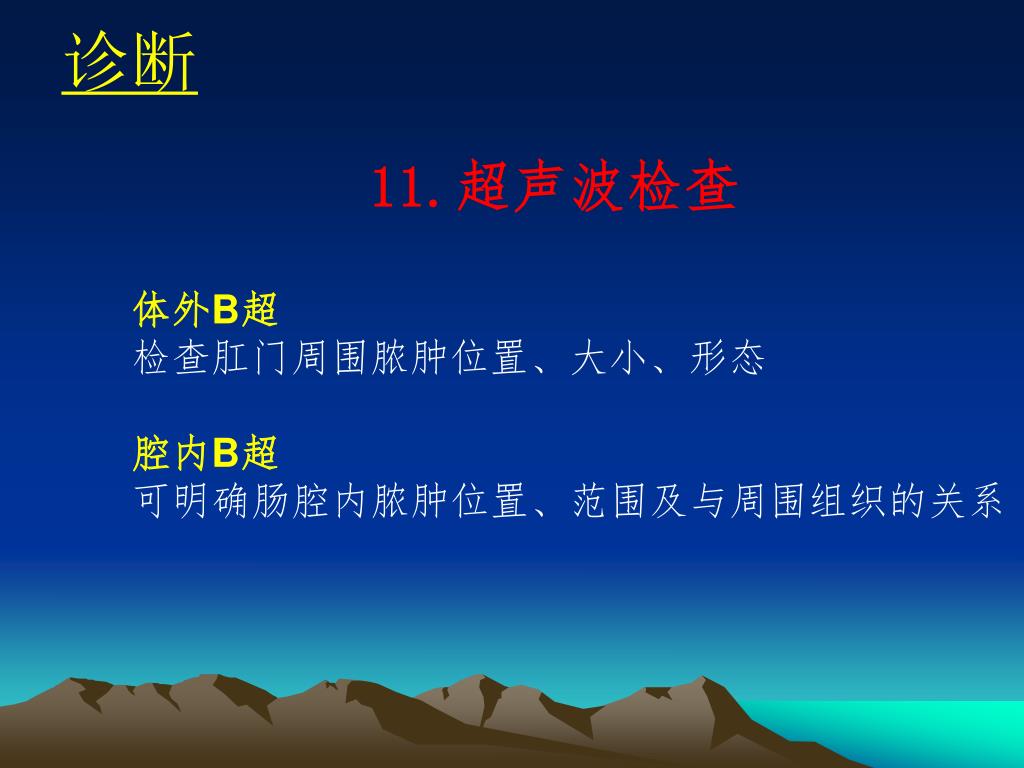 诊断

11. 超声波检查

体外B超
检查肛门周围脓肿位置、大小、形态

腔内B超
可明确肠腔内脓肿位置、范围及与周围组织的关系